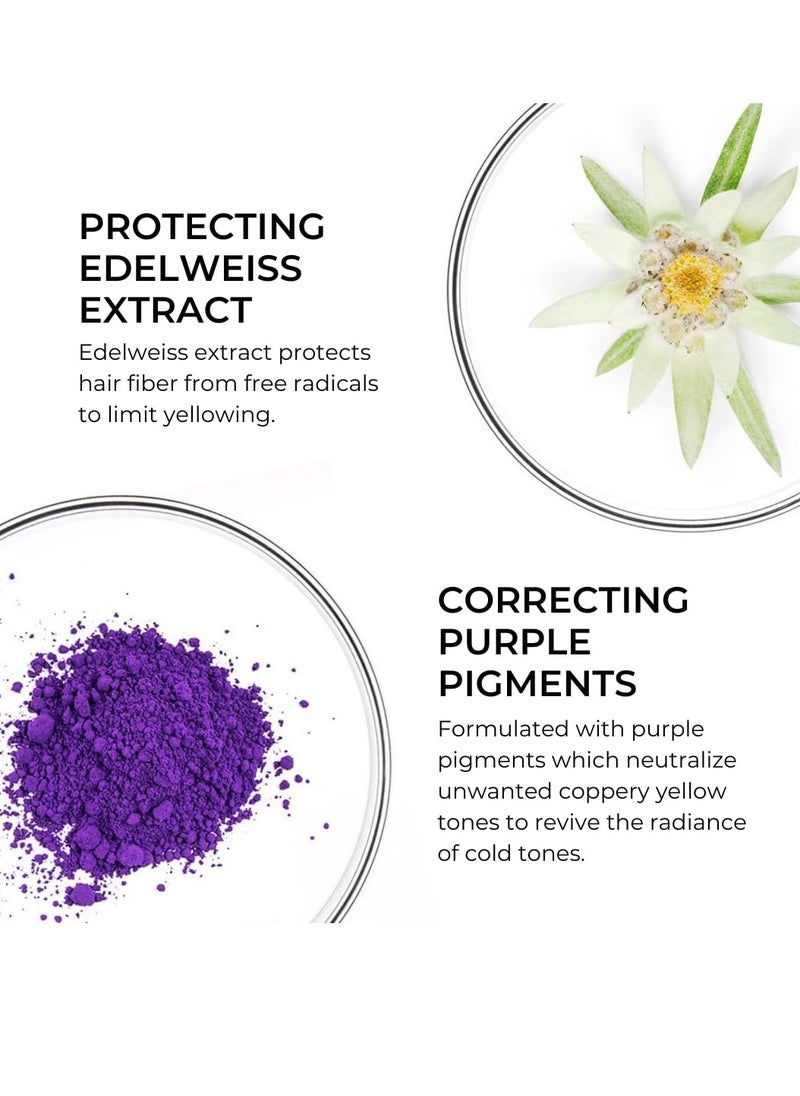 PROTECTING EDELWEISS EXTRACT

Edelweiss extract protects hair fiber from free radicals to limit yellowing.

CORRECTING PURPLE PIGMENTS

Formulated with purple pigments which neutralize unwanted coppery yellow tones to revive the radiance of cold tones.